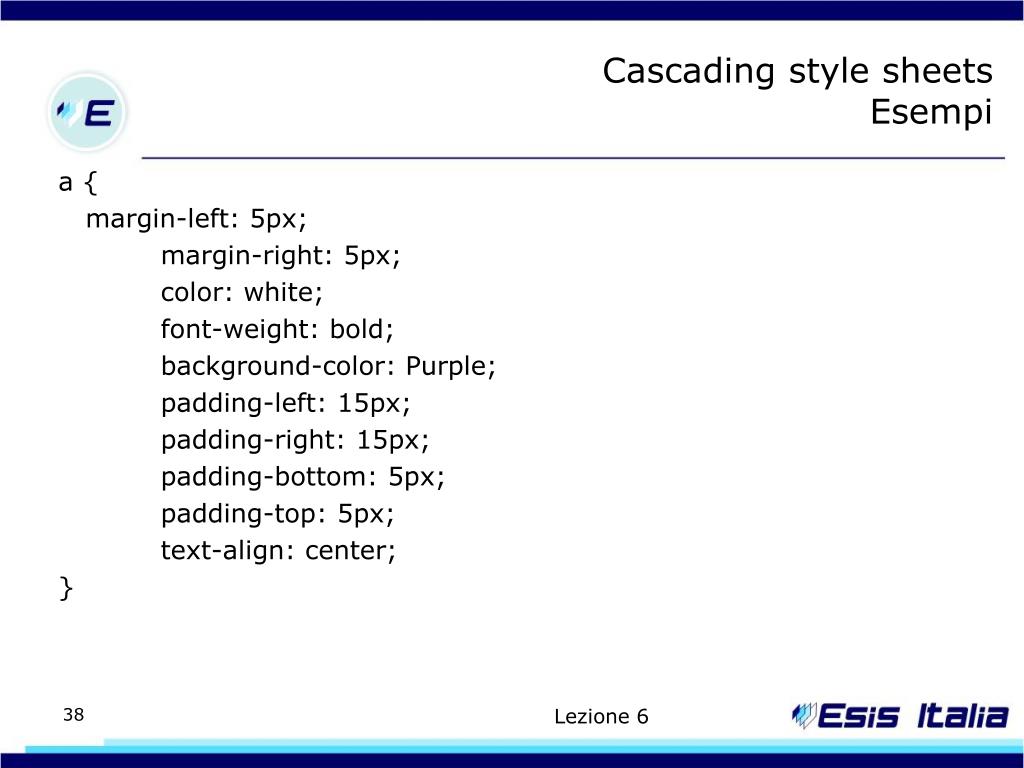 E

Cascading style sheets
Esempi

a {
margin-left: 5px;
margin-right: 5px;
color: white;
font-weight: bold;
background-color: Purple;
padding-left: 15px;
padding-right: 15px;
padding-bottom: 5px;
padding-top: 5px;
text-align: center;
}

38

Lezione 6

Esis Italia